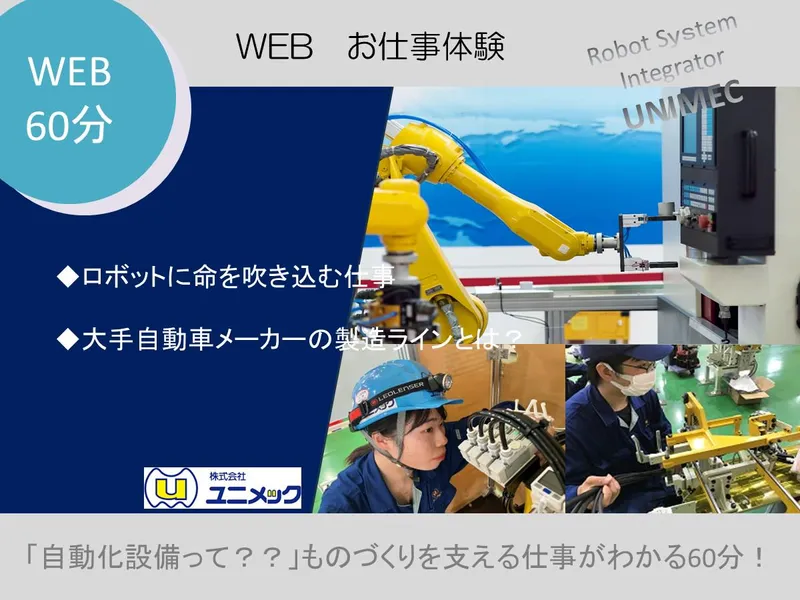 WEB
60分

WEB　お仕事体験

Robot System Integrator UNIMEC

◆ロボットに命を吹き込む仕事

◆大手自動車メーカーの製造ラインとは？

LEDLENSER

株式会社
ユニメック

「自動化設備って？？」ものづくりを支える仕事がわかる60分！